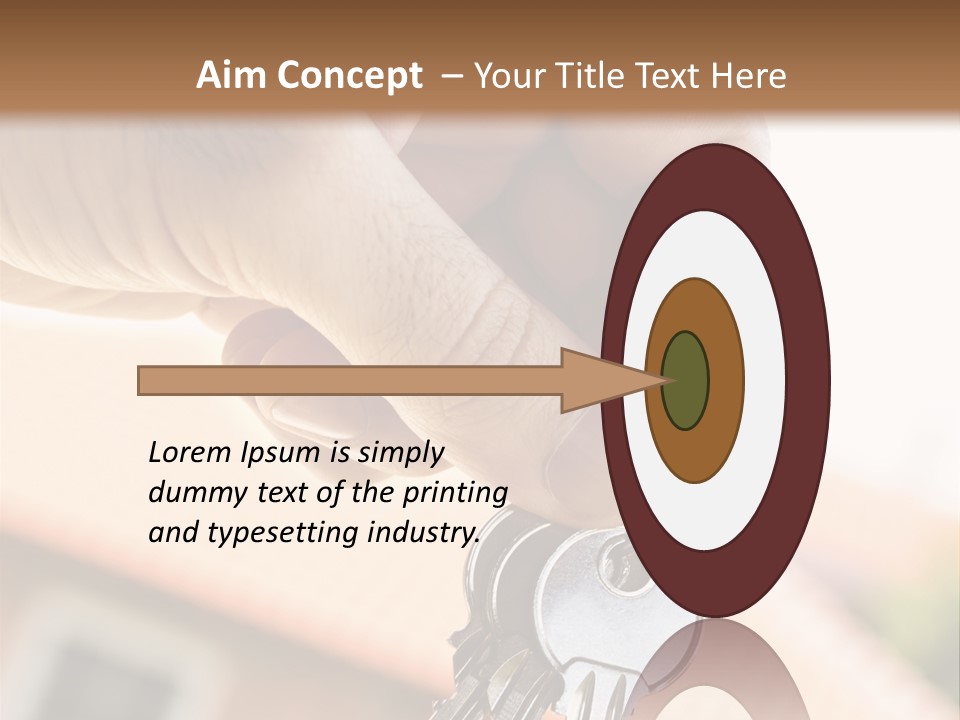 Aim Concept – Your Title Text Here

Lorem Ipsum is simply dummy text of the printing and typesetting industry.